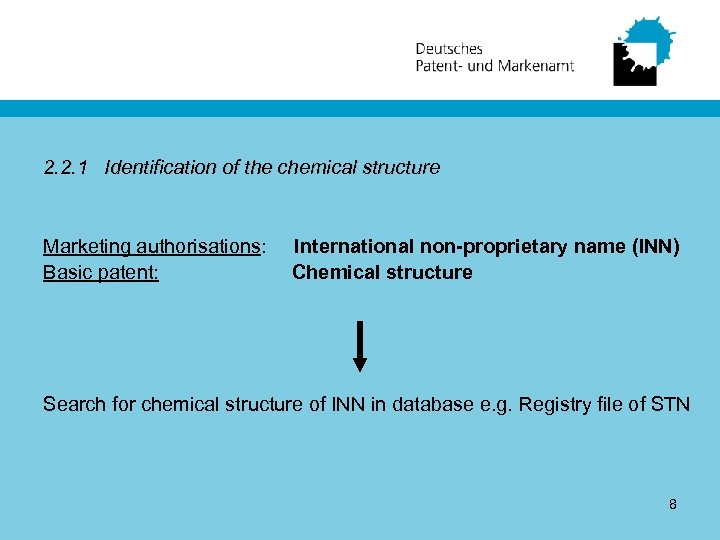 Deutsches
Patent- und Markenamt

2.2.1 Identification of the chemical structure

Marketing authorisations: International non-proprietary name (INN)
Basic patent: Chemical structure

Search for chemical structure of INN in database e.g. Registry file of STN

8